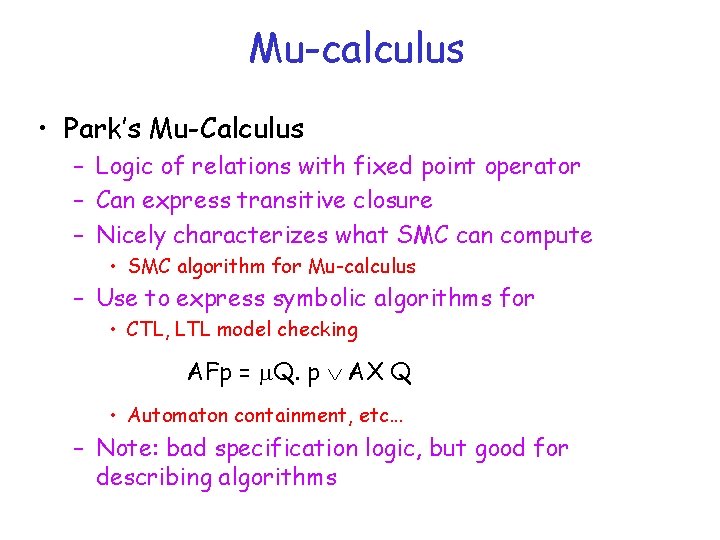 Mu-calculus

• Park's Mu-Calculus
– Logic of relations with fixed point operator
– Can express transitive closure
– Nicely characterizes what SMC can compute
• SMC algorithm for Mu-calculus
– Use to express symbolic algorithms for
• CTL, LTL model checking

$AFp = \mu Q.\ p \vee AX\ Q$

• Automaton containment, etc…
– Note: bad specification logic, but good for describing algorithms